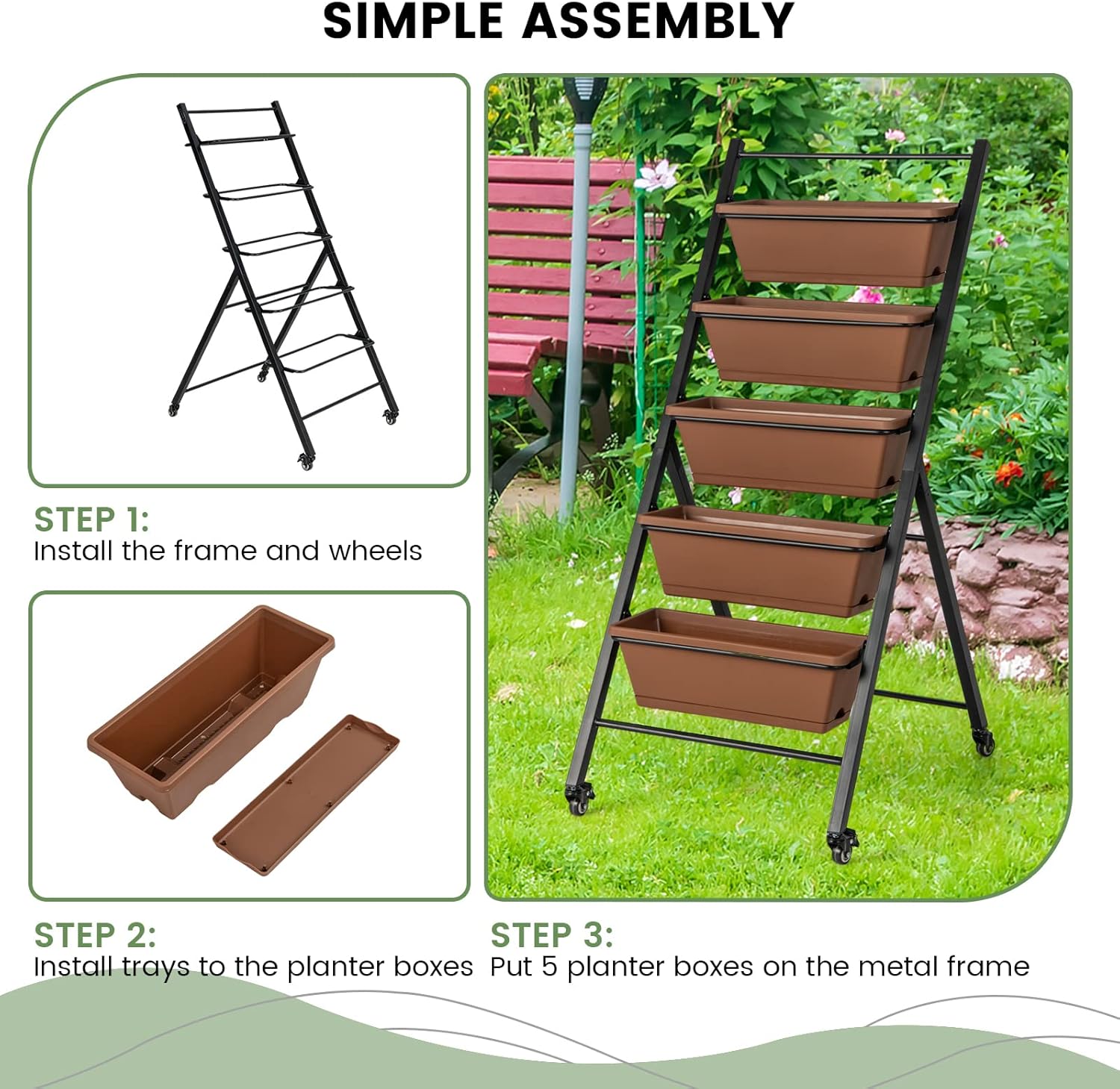 SIMPLE ASSEMBLY

STEP 1:
Install the frame and wheels

STEP 2:
Install trays to the planter boxes

STEP 3:
Put 5 planter boxes on the metal frame